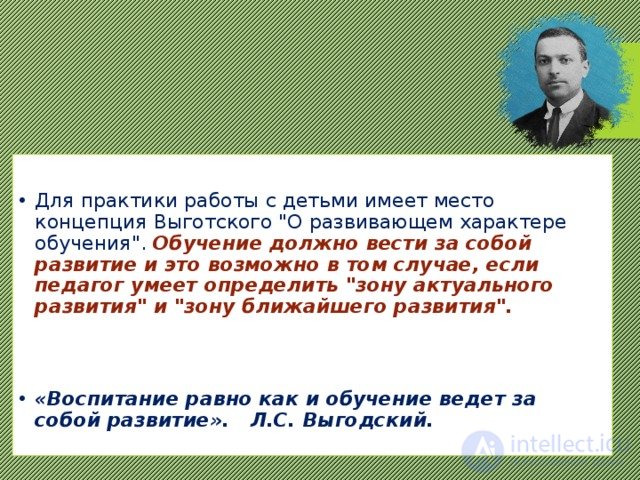 • Для практики работы с детьми имеет место концепция Выготского "О развивающем характере обучения". Обучение должно вести за собой развитие и это возможно в том случае, если педагог умеет определить "зону актуального развития" и "зону ближайшего развития".

• «Воспитание равно как и обучение ведет за собой развитие». Л.С. Выгодский.

intellect.icu